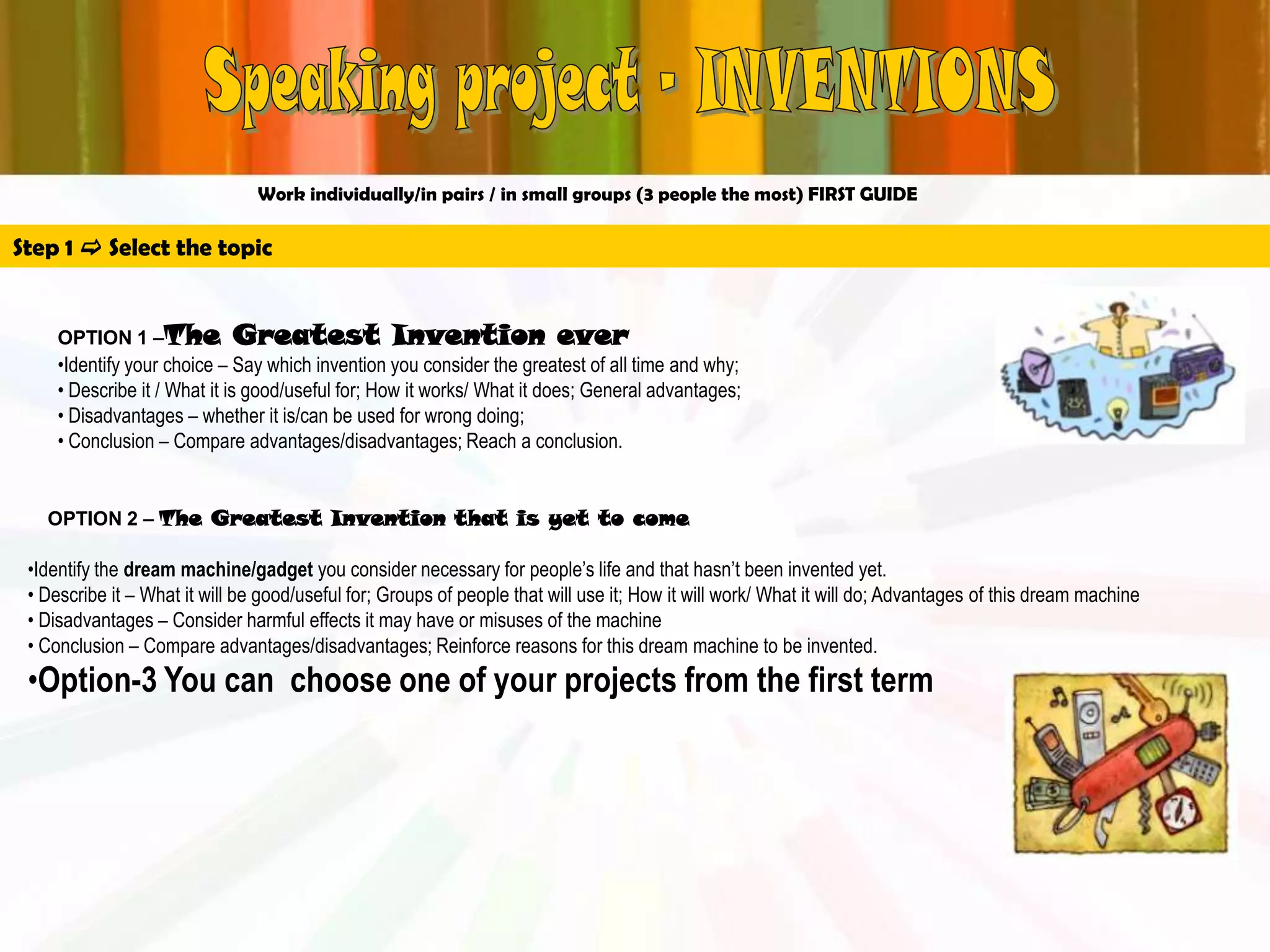 Speaking project - INVENTIONS

Work individually/in pairs / in small groups (3 people the most) FIRST GUIDE

Step 1 ⇨ Select the topic

OPTION 1 –The Greatest Invention ever
•Identify your choice – Say which invention you consider the greatest of all time and why;
• Describe it / What it is good/useful for; How it works/ What it does; General advantages;
• Disadvantages – whether it is/can be used for wrong doing;
• Conclusion – Compare advantages/disadvantages; Reach a conclusion.

OPTION 2 – The Greatest Invention that is yet to come

•Identify the dream machine/gadget you consider necessary for people's life and that hasn't been invented yet.
• Describe it – What it will be good/useful for; Groups of people that will use it; How it will work/ What it will do; Advantages of this dream machine
• Disadvantages – Consider harmful effects it may have or misuses of the machine
• Conclusion – Compare advantages/disadvantages; Reinforce reasons for this dream machine to be invented.
•Option-3 You can choose one of your projects from the first term